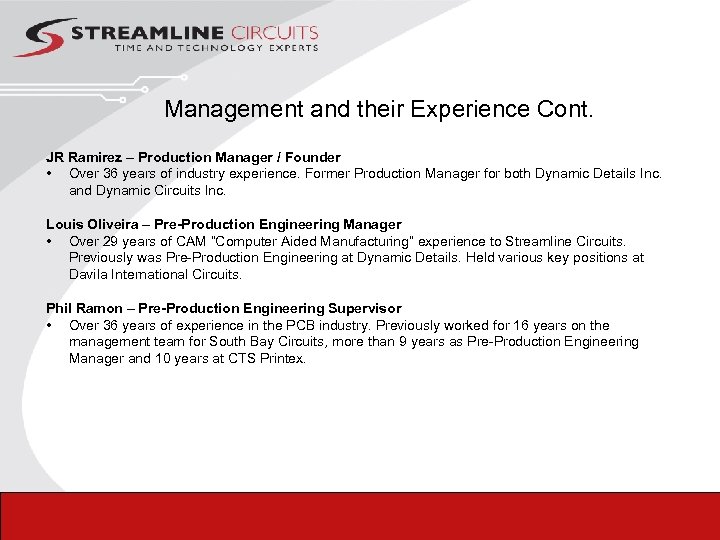 STREAMLINE CIRCUITS
TIME AND TECHNOLOGY EXPERTS

Management and their Experience Cont.

JR Ramirez – Production Manager / Founder
• Over 36 years of industry experience. Former Production Manager for both Dynamic Details Inc. and Dynamic Circuits Inc.

Louis Oliveira – Pre-Production Engineering Manager
• Over 29 years of CAM "Computer Aided Manufacturing" experience to Streamline Circuits. Previously was Pre-Production Engineering at Dynamic Details. Held various key positions at Davila International Circuits.

Phil Ramon – Pre-Production Engineering Supervisor
• Over 36 years of experience in the PCB industry. Previously worked for 16 years on the management team for South Bay Circuits, more than 9 years as Pre-Production Engineering Manager and 10 years at CTS Printex.